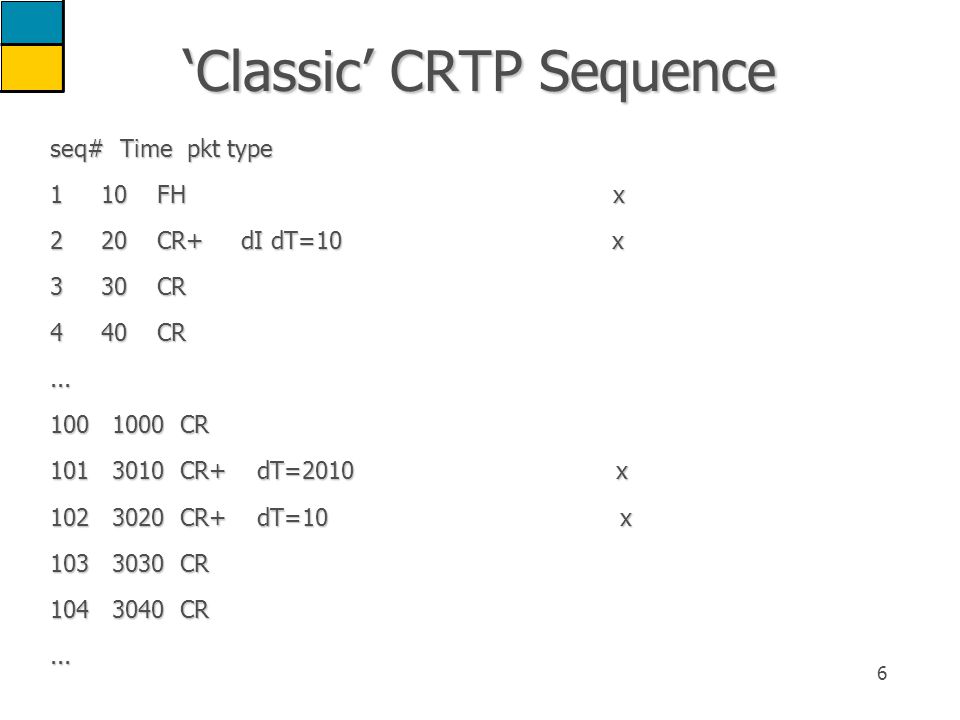 ‘Classic’ CRTP Sequence

seq# Time pkt type

1 10 FH x

2 20 CR+ dI dT=10 x

3 30 CR

4 40 CR

...

100 1000 CR

101 3010 CR+ dT=2010 x

102 3020 CR+ dT=10 x

103 3030 CR

104 3040 CR

...

6